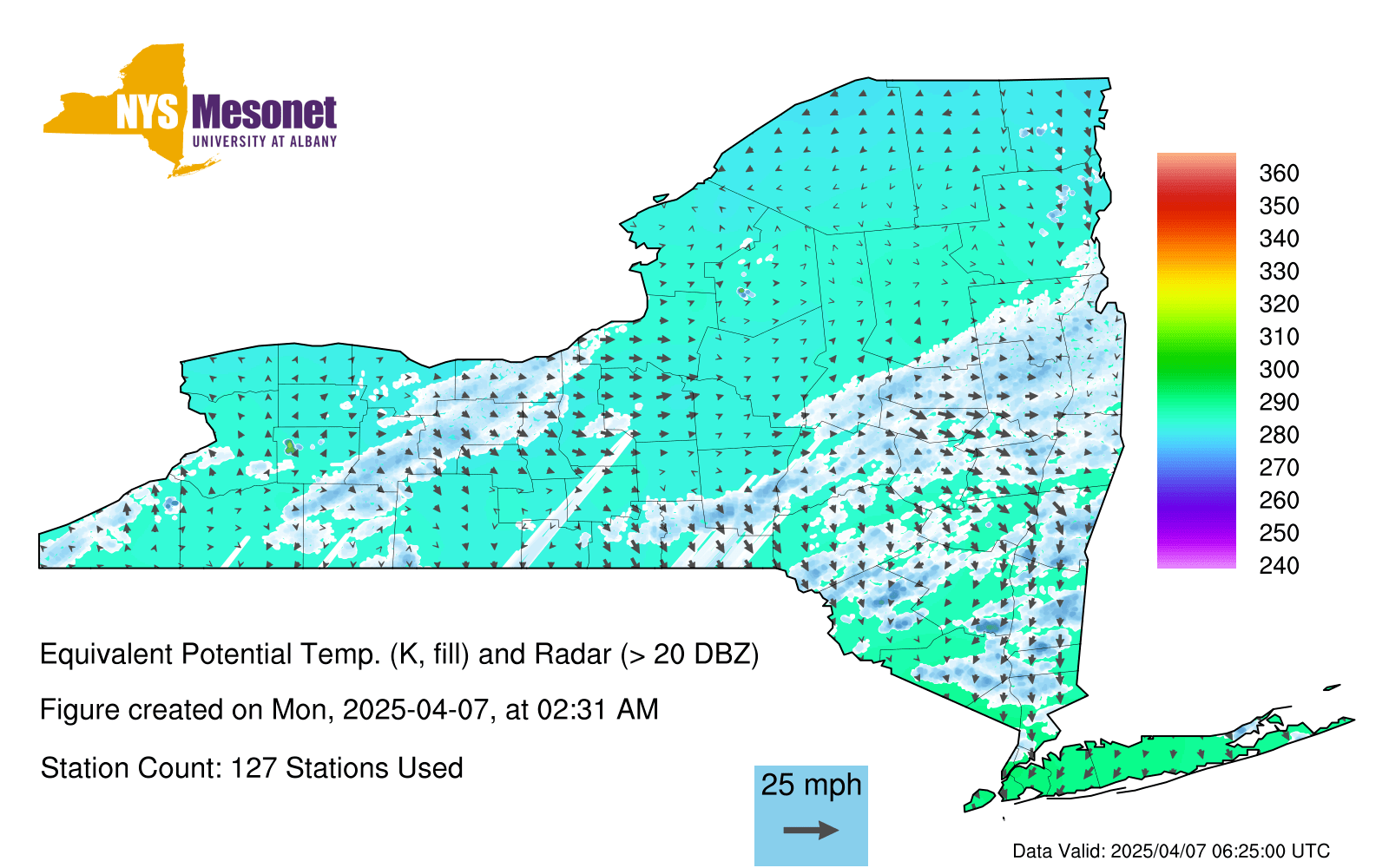 NYS Mesonet
UNIVERSITY AT ALBANY

360
350
340
330
320
310
300
290
280
270
260
250
240

Equivalent Potential Temp. (K, fill) and Radar (> 20 DBZ)

Figure created on Mon, 2025-04-07, at 02:31 AM

Station Count: 127 Stations Used

25 mph

Data Valid: 2025/04/07 06:25:00 UTC